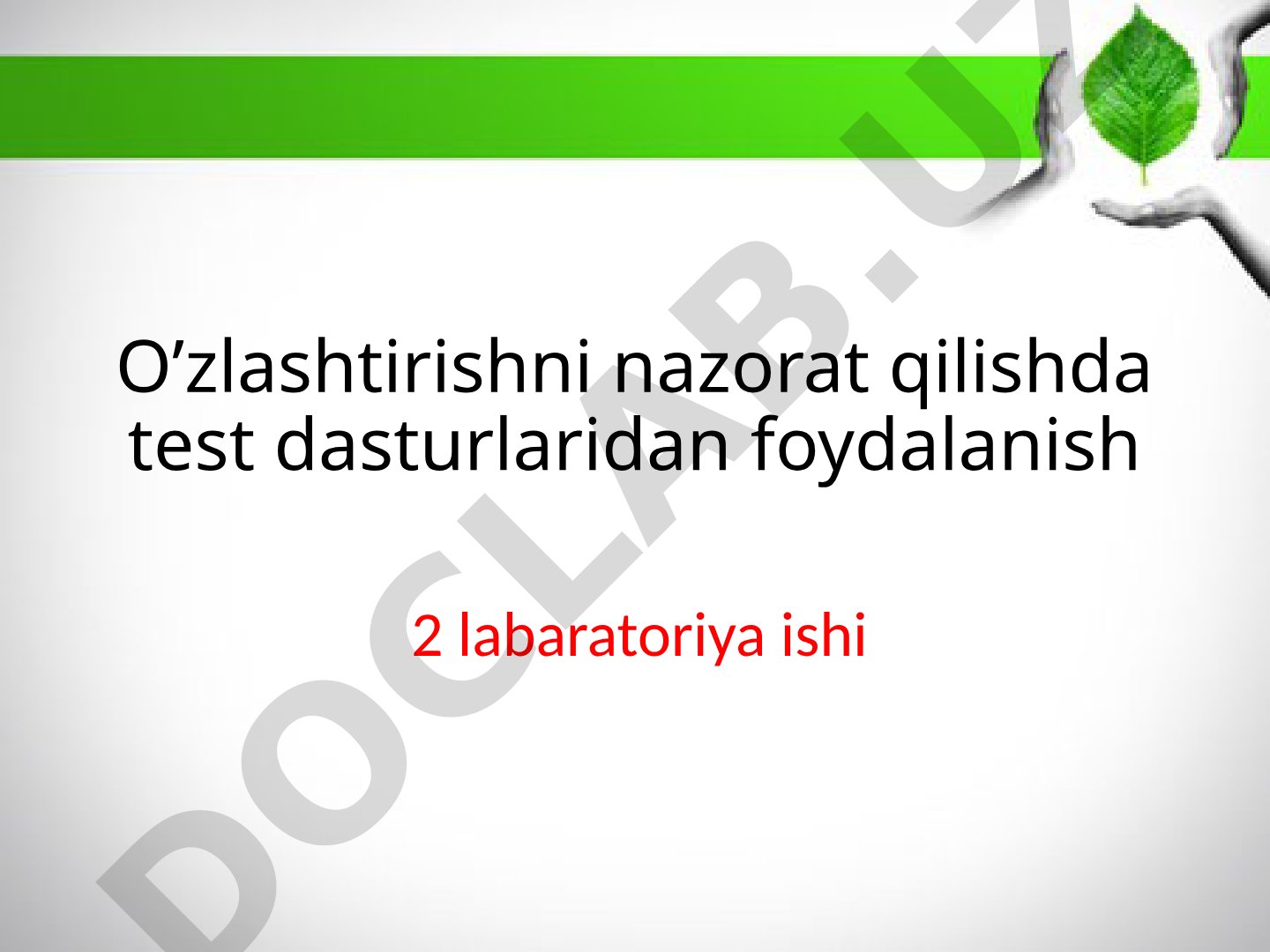 O’zlashtirishni nazorat qilishda test dasturlaridan foydalanish

2 labaratoriya ishi

DOCLAB.UZ